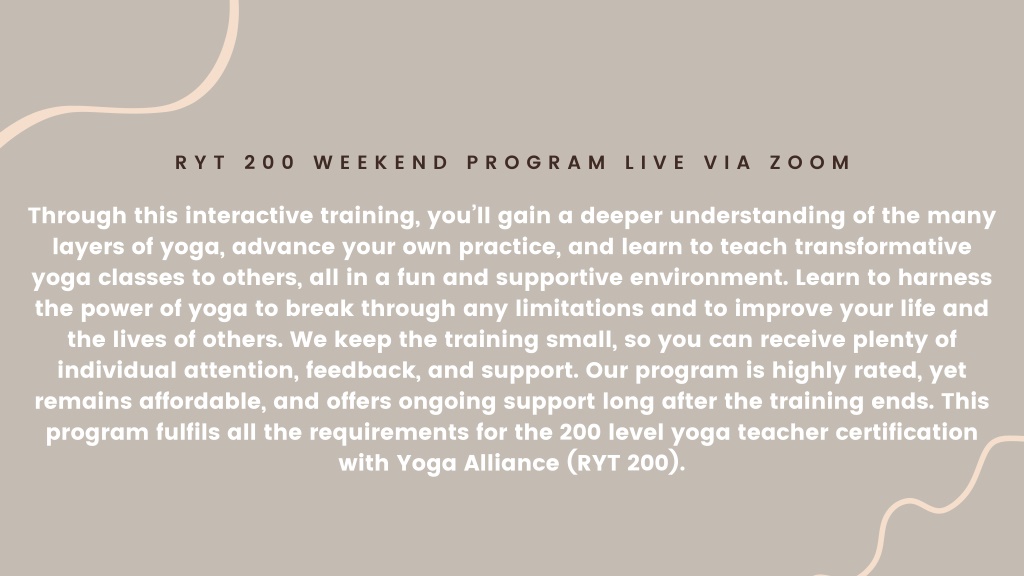 RYT 200 WEEKEND PROGRAM LIVE VIA ZOOM

Through this interactive training, you'll gain a deeper understanding of the many layers of yoga, advance your own practice, and learn to teach transformative yoga classes to others, all in a fun and supportive environment. Learn to harness the power of yoga to break through any limitations and to improve your life and the lives of others. We keep the training small, so you can receive plenty of individual attention, feedback, and support. Our program is highly rated, yet remains affordable, and offers ongoing support long after the training ends. This program fulfils all the requirements for the 200 level yoga teacher certification with Yoga Alliance (RYT 200).